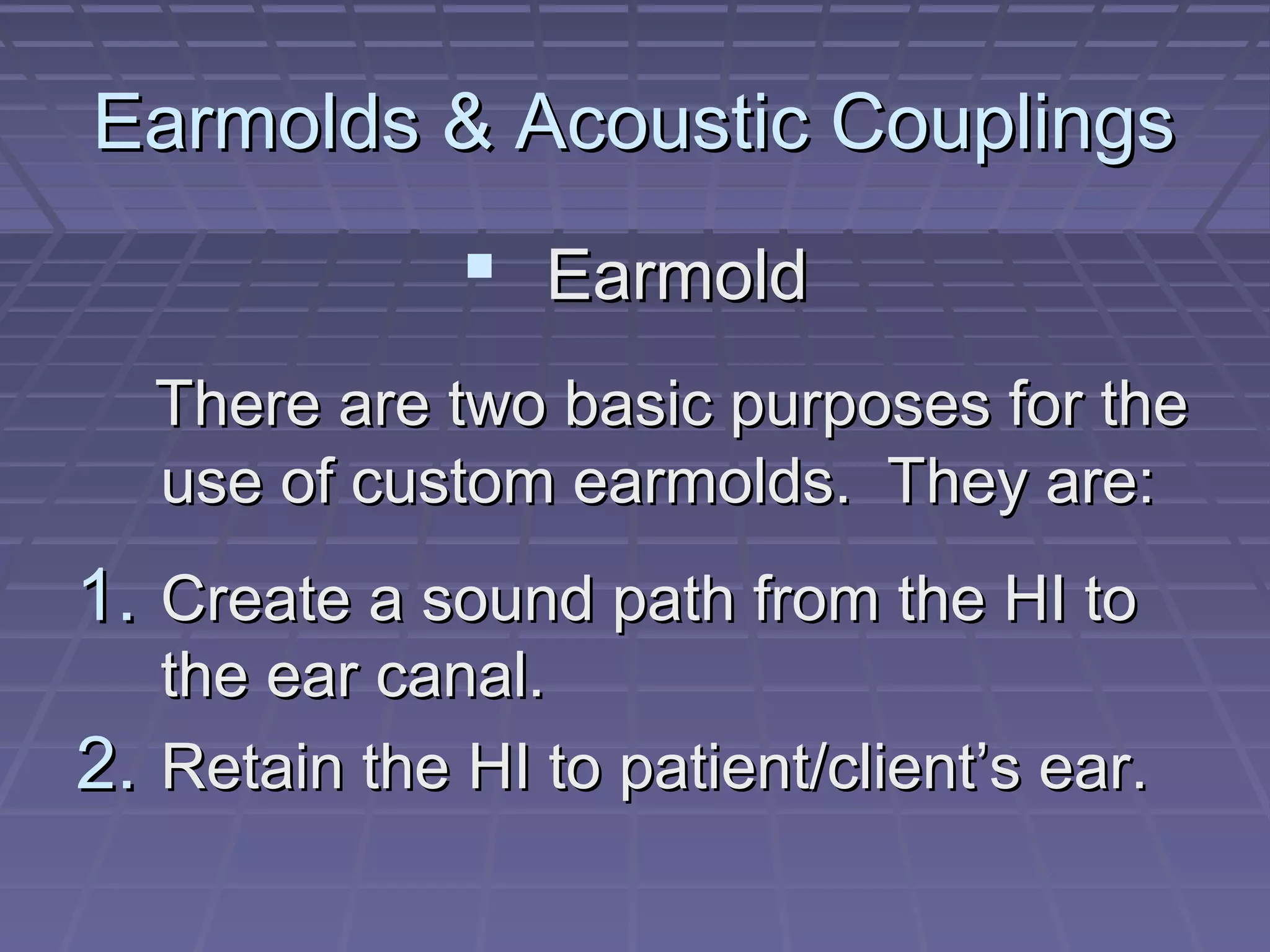 Earmolds & Acoustic Couplings

▪ Earmold

There are two basic purposes for the use of custom earmolds.  They are:

1. Create a sound path from the HI to the ear canal.
2. Retain the HI to patient/client's ear.